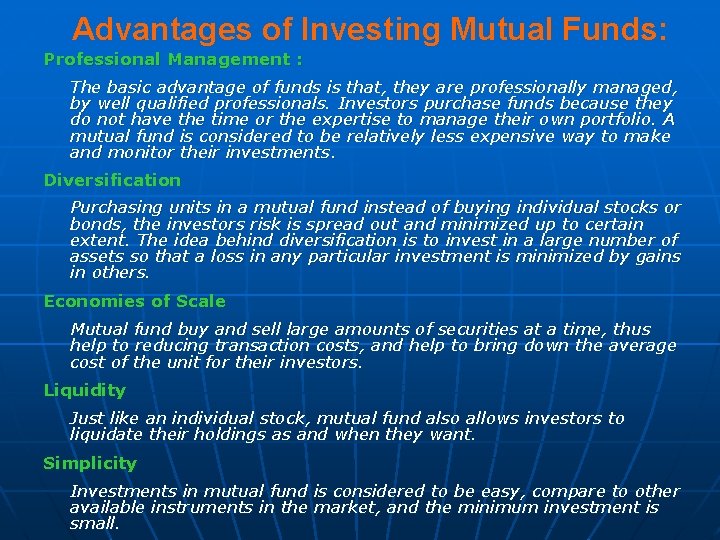 Advantages of Investing Mutual Funds:

Professional Management :

The basic advantage of funds is that, they are professionally managed, by well qualified professionals. Investors purchase funds because they do not have the time or the expertise to manage their own portfolio. A mutual fund is considered to be relatively less expensive way to make and monitor their investments.

Diversification

Purchasing units in a mutual fund instead of buying individual stocks or bonds, the investors risk is spread out and minimized up to certain extent. The idea behind diversification is to invest in a large number of assets so that a loss in any particular investment is minimized by gains in others.

Economies of Scale

Mutual fund buy and sell large amounts of securities at a time, thus help to reducing transaction costs, and help to bring down the average cost of the unit for their investors.

Liquidity

Just like an individual stock, mutual fund also allows investors to liquidate their holdings as and when they want.

Simplicity

Investments in mutual fund is considered to be easy, compare to other available instruments in the market, and the minimum investment is small.